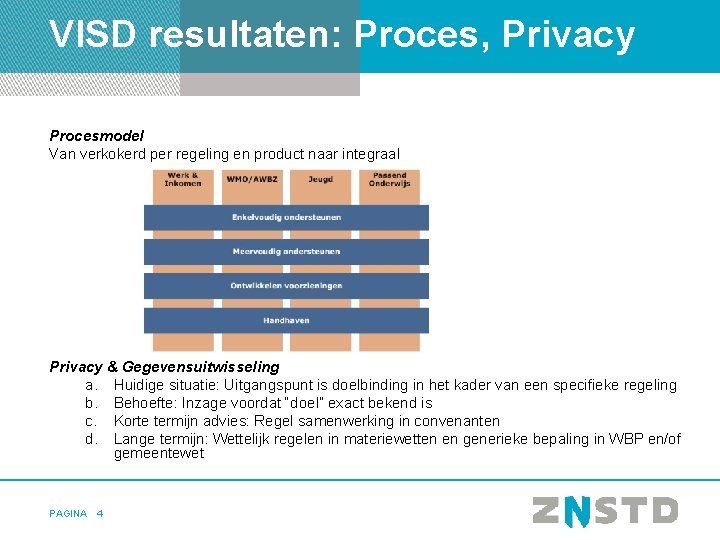 VISD resultaten: Proces, Privacy

Procesmodel
Van verkokerd per regeling en product naar integraal

Werk & Inkomen
WMO/AWBZ
Jeugd
Passend Onderwijs

Enkelvoudig ondersteunen
Meervoudig ondersteunen
Ontwikkelen voorzieningen
Handhaven

Privacy & Gegevensuitwisseling
a. Huidige situatie: Uitgangspunt is doelbinding in het kader van een specifieke regeling
b. Behoefte: Inzage voordat "doel" exact bekend is
c. Korte termijn advies: Regel samenwerking in convenanten
d. Lange termijn: Wettelijk regelen in materiewetten en generieke bepaling in WBP en/of gemeentewet

PAGINA 4

ZNSTD